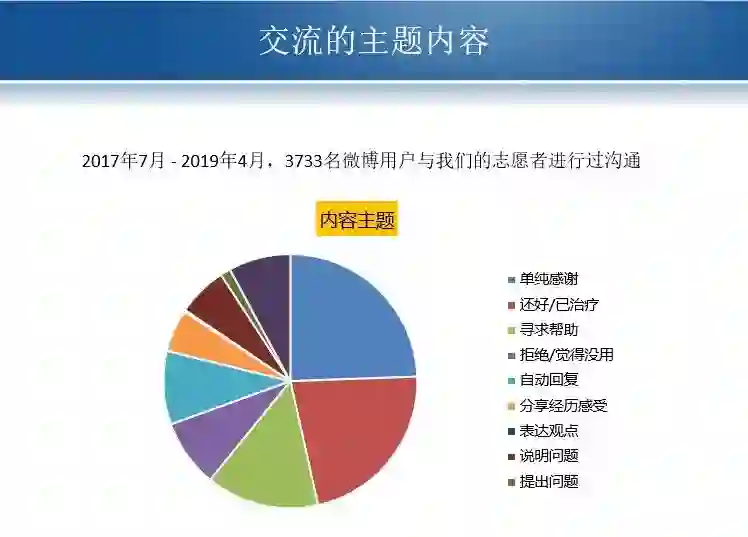 交流的主题内容

2017年7月 - 2019年4月，3733名微博用户与我们的志愿者进行过沟通

内容主题

单纯感谢
还好/已治疗
寻求帮助
拒绝/觉得没用
自动回复
分享经历感受
表达观点
说明问题
提出问题